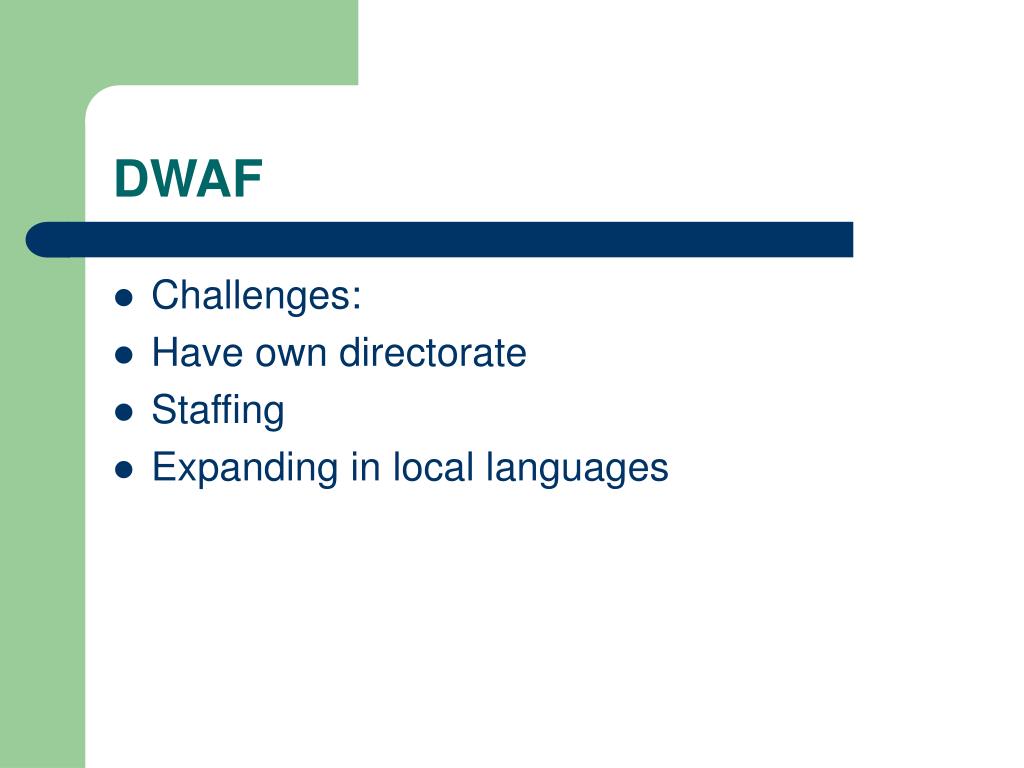 DWAF

- Challenges:
- Have own directorate
- Staffing
- Expanding in local languages